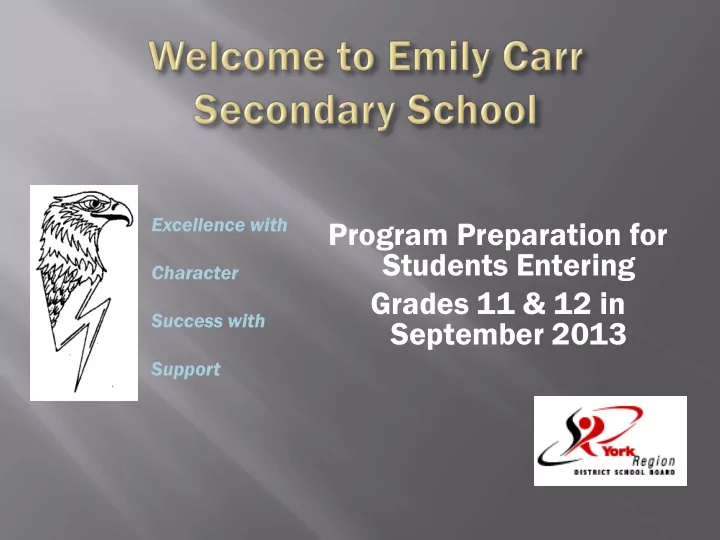 Welcome to Emily Carr Secondary School

Excellence with

Character

Success with

Support

Program Preparation for Students Entering

Grades 11 & 12 in September 2013

York Region
DISTRICT SCHOOL BOARD